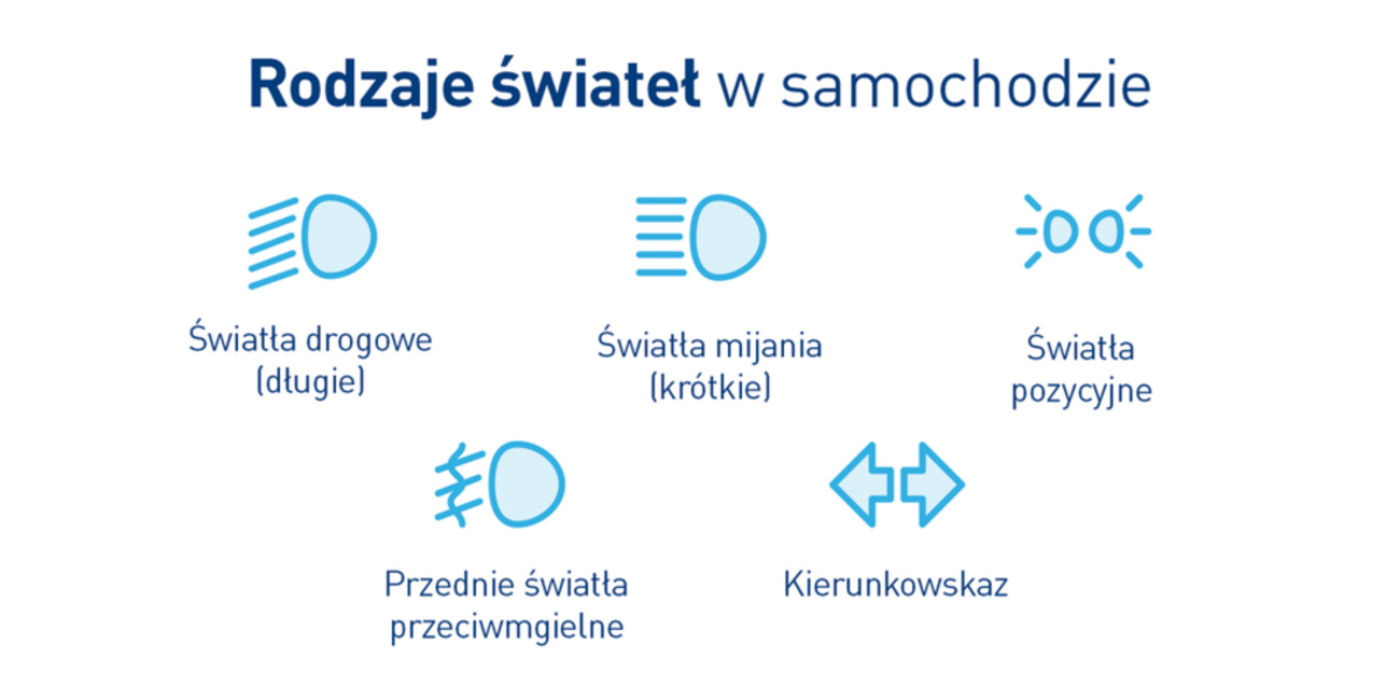 Rodzaje świateł w samochodzie

Światła drogowe (długie)

Światła mijania (krótkie)

Światła pozycyjne

Przednie światła przeciwmgielne

Kierunkowskaz